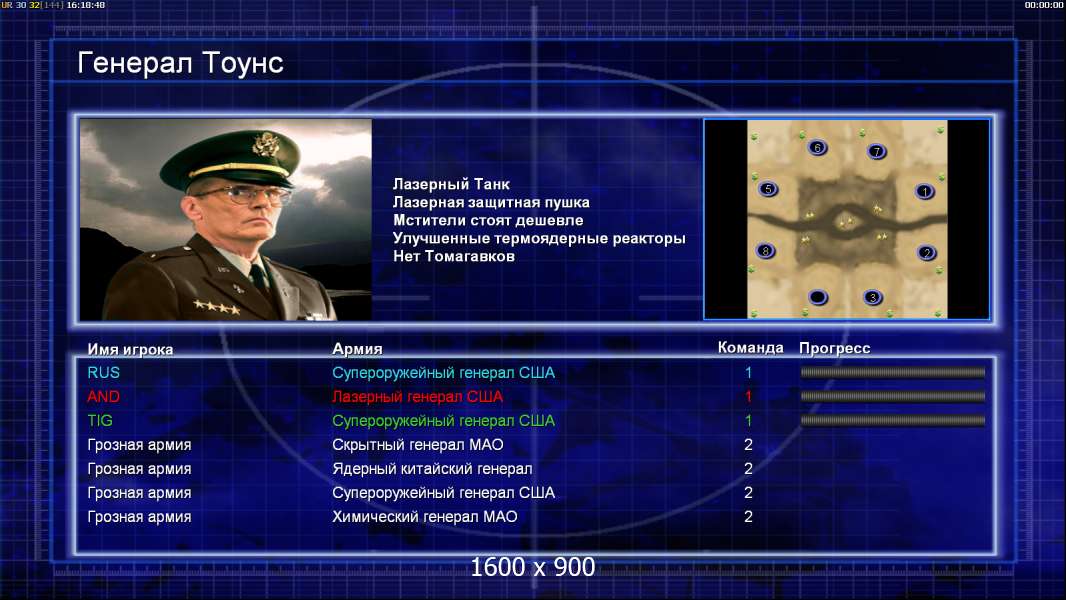 UR 30 32[144] 16:18:48
00:00:00

Генерал Тоунс

Лазерный Танк
Лазерная защитная пушка
Мстители стоят дешевле
Улучшенные термоядерные реакторы
Нет Томагавков

6 7 5 1 8 2 3

| Имя игрока | Армия | Команда | Прогресс |
|---|---|---|---|
| RUS | Супероружейный генерал США | 1 | |
| AND | Лазерный генерал США | 1 | |
| TIG | Супероружейный генерал США | 1 | |
| Грозная армия | Скрытный генерал МАО | 2 | |
| Грозная армия | Ядерный китайский генерал | 2 | |
| Грозная армия | Супероружейный генерал США | 2 | |
| Грозная армия | Химический генерал МАО | 2 | |

1600 x 900